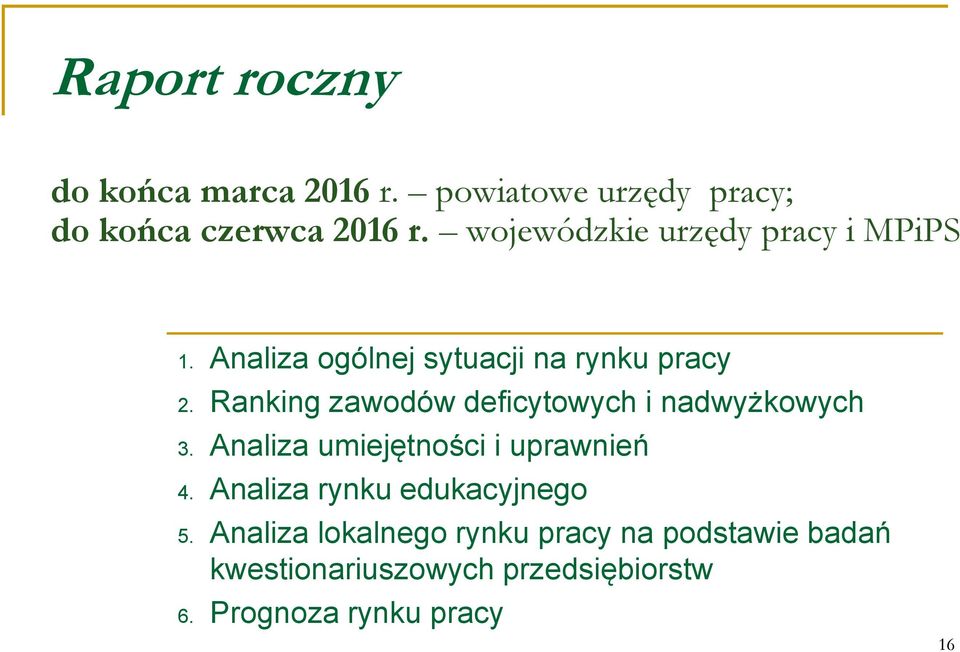 Raport roczny

do końca marca 2016 r. – powiatowe urzędy pracy;
do końca czerwca 2016 r. – wojewódzkie urzędy pracy i MPiPS

1. Analiza ogólnej sytuacji na rynku pracy
2. Ranking zawodów deficytowych i nadwyżkowych
3. Analiza umiejętności i uprawnień
4. Analiza rynku edukacyjnego
5. Analiza lokalnego rynku pracy na podstawie badań kwestionariuszowych przedsiębiorstw
6. Prognoza rynku pracy

16